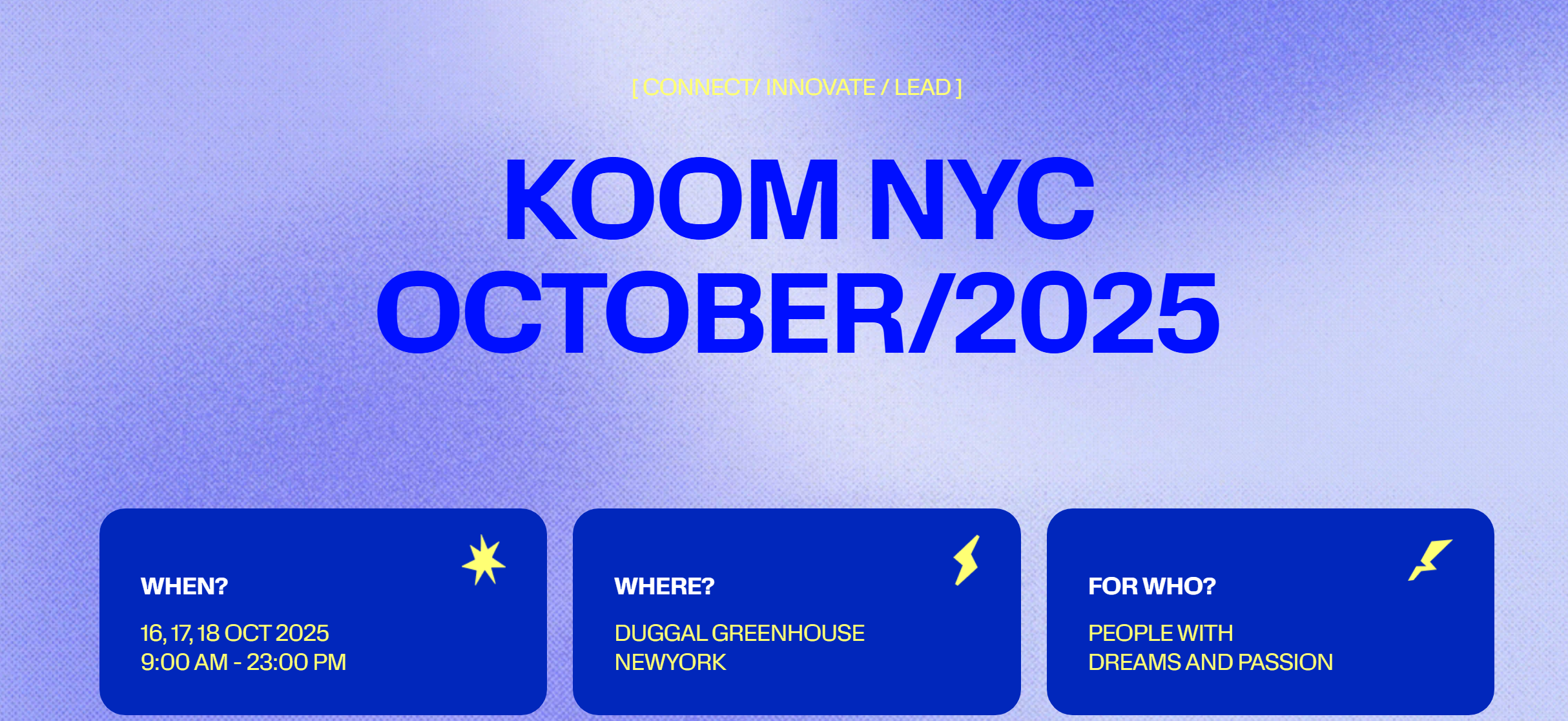 [ CONNECT/ INNOVATE / LEAD ]

KOOM NYC
OCTOBER/2025

WHEN?

16, 17, 18 OCT 2025
9:00 AM - 23:00 PM

WHERE?

DUGGAL GREENHOUSE
NEWYORK

FOR WHO?

PEOPLE WITH
DREAMS AND PASSION